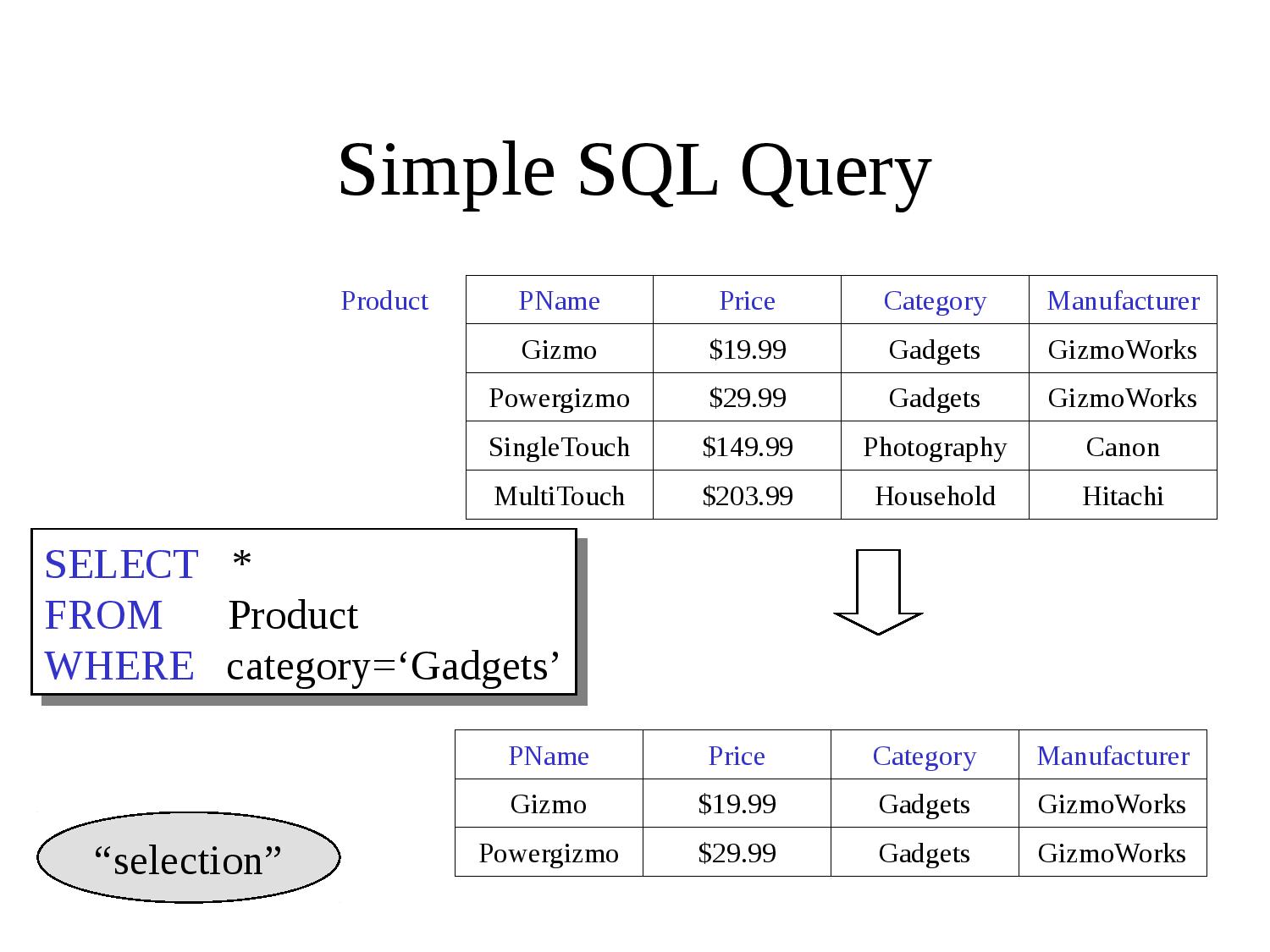 Simple SQL Query

Product

| PName | Price | Category | Manufacturer |
|---|---|---|---|
| Gizmo | \$19.99 | Gadgets | GizmoWorks |
| Powergizmo | \$29.99 | Gadgets | GizmoWorks |
| SingleTouch | \$149.99 | Photography | Canon |
| MultiTouch | \$203.99 | Household | Hitachi |

SELECT *
FROM Product
WHERE category=‘Gadgets’

| PName | Price | Category | Manufacturer |
|---|---|---|---|
| Gizmo | \$19.99 | Gadgets | GizmoWorks |
| Powergizmo | \$29.99 | Gadgets | GizmoWorks |

“selection”